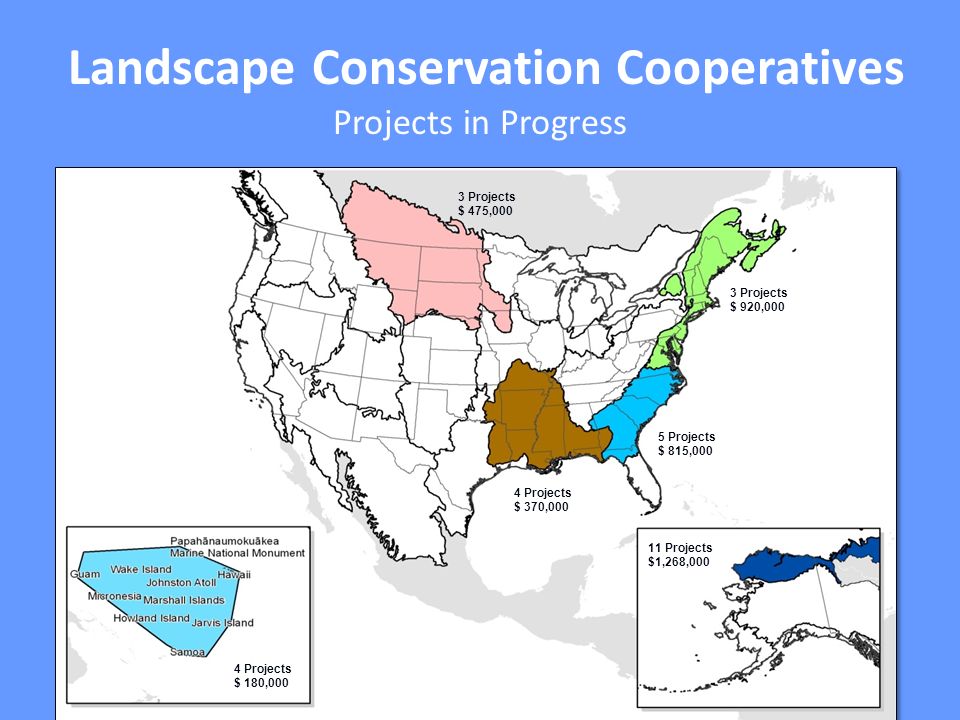 Landscape Conservation Cooperatives

Projects in Progress

3 Projects
$ 475,000

3 Projects
$ 920,000

5 Projects
$ 815,000

4 Projects
$ 370,000

Papahānaumokuākea
Marine National Monument
Guam
Wake Island
Hawaii
Johnston Atoll
Micronesia
Marshall Islands
Howland Island
Jarvis Island
Samoa

4 Projects
$ 180,000

11 Projects
$1,268,000